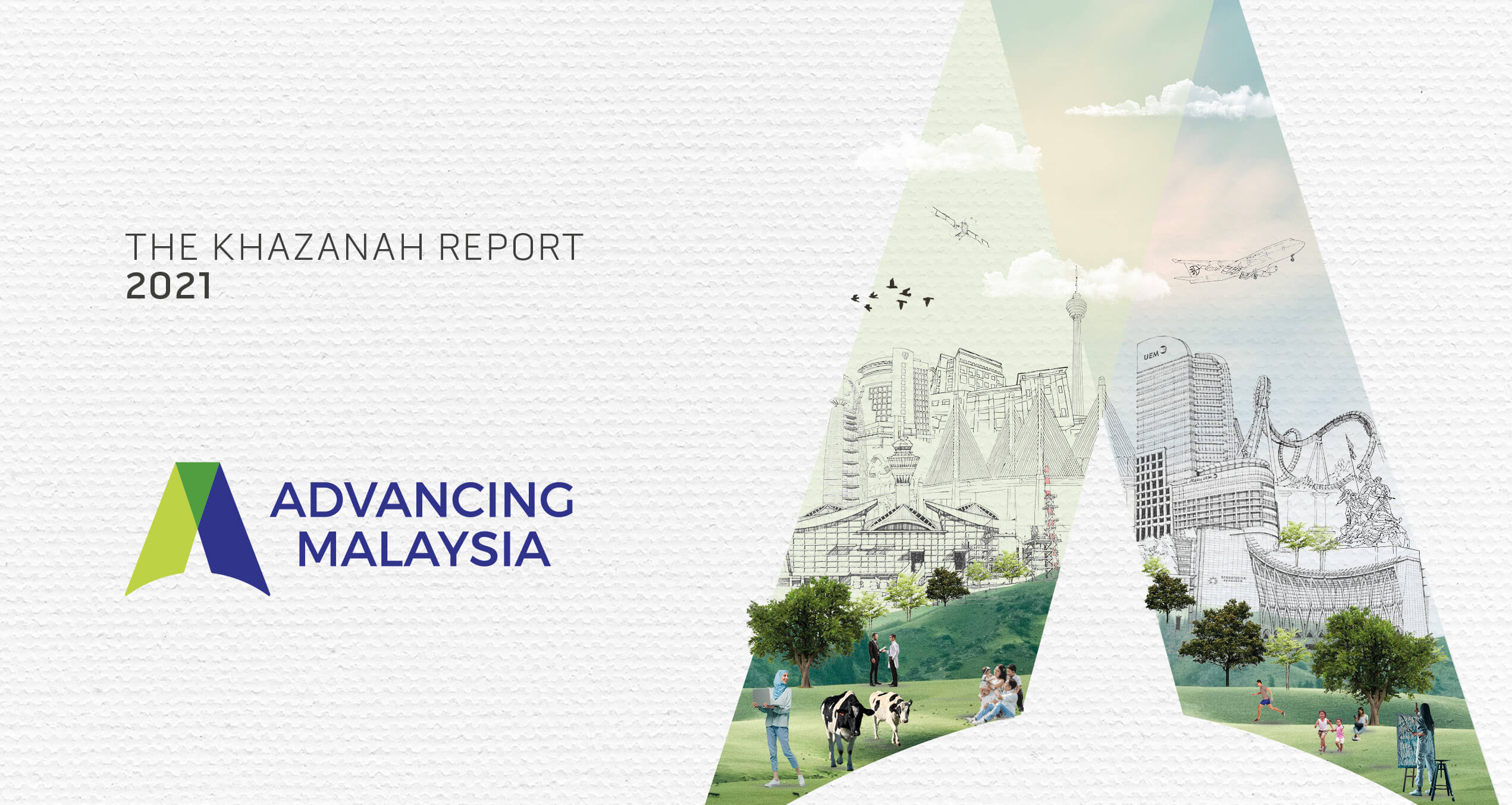 THE KHAZANAH REPORT
2021

ADVANCING
MALAYSIA

UEM